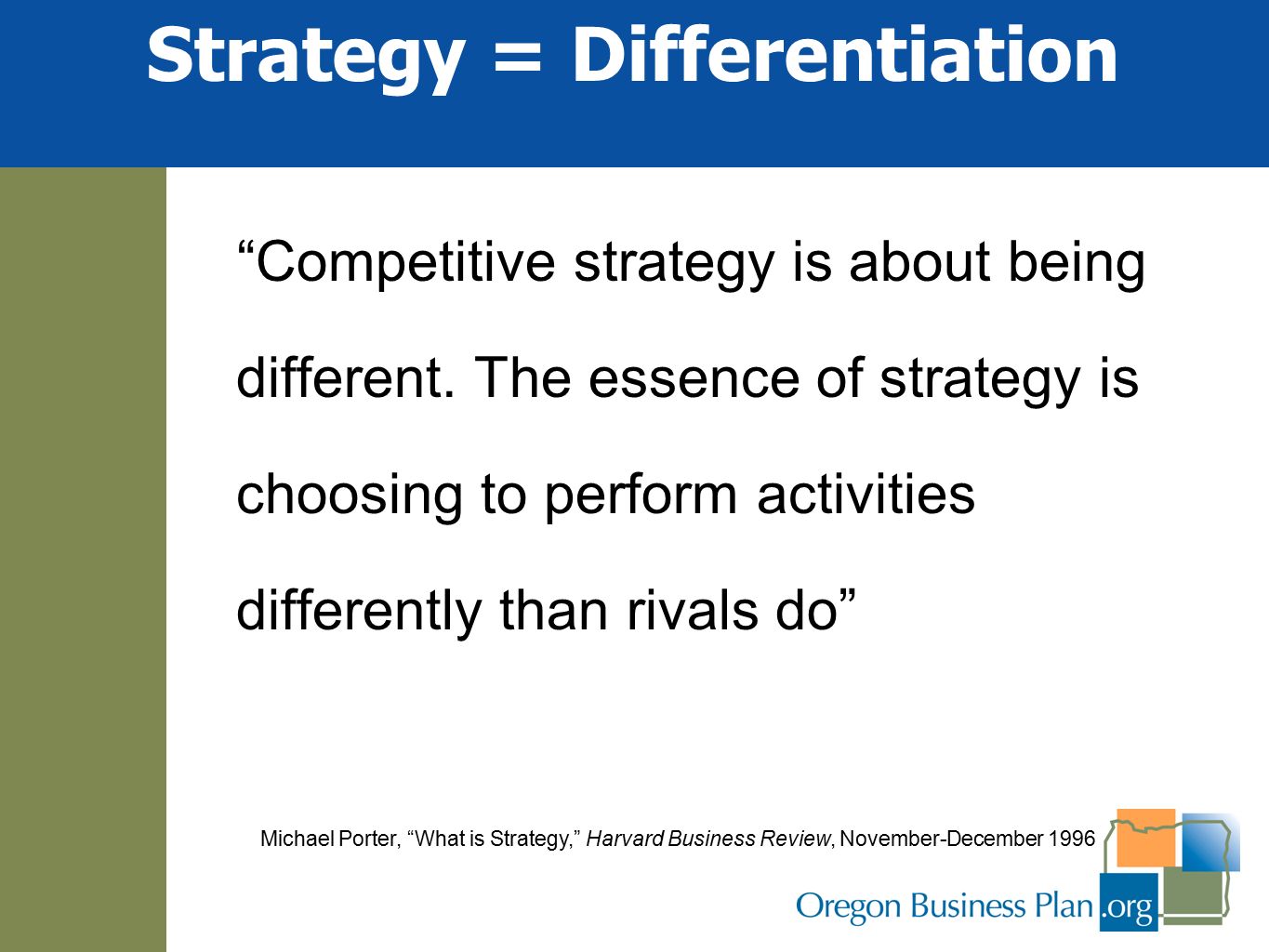 Strategy = Differentiation

“Competitive strategy is about being different. The essence of strategy is choosing to perform activities differently than rivals do”

Michael Porter, “What is Strategy,” Harvard Business Review, November-December 1996

Oregon Business Plan.org